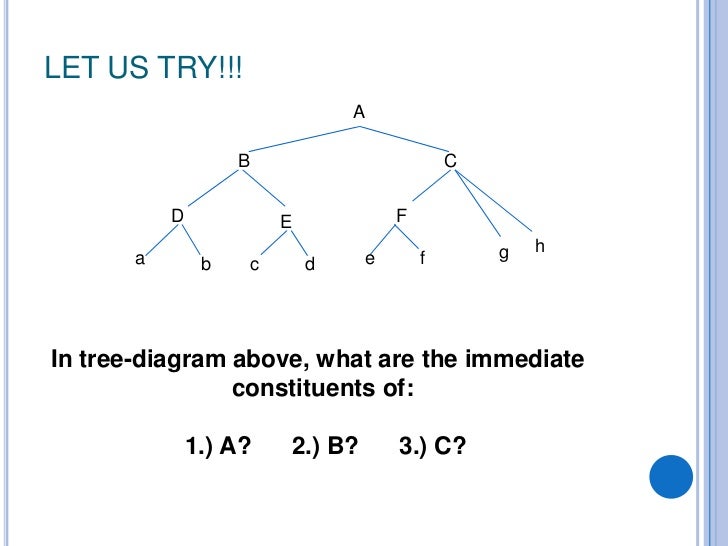 LET US TRY!!!

A
B
C
D
E
F
a
b
c
d
e
f
g
h

In tree-diagram above, what are the immediate constituents of:

1.) A? 2.) B? 3.) C?